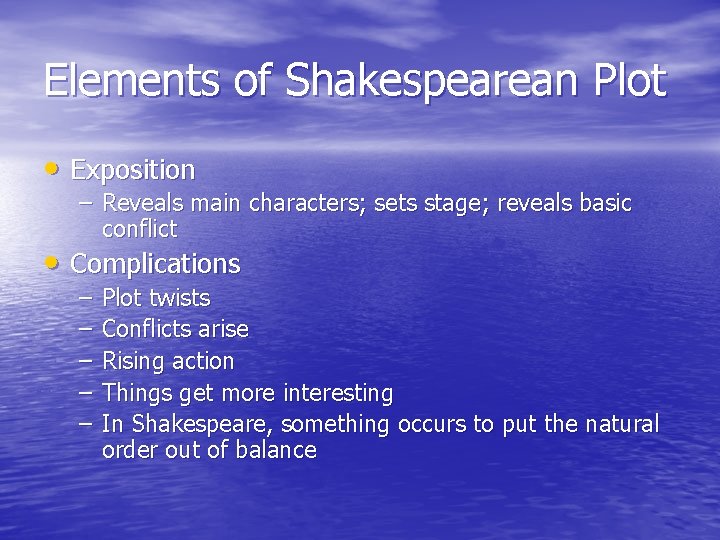 Elements of Shakespearean Plot

• Exposition
– Reveals main characters; sets stage; reveals basic conflict

• Complications
– Plot twists
– Conflicts arise
– Rising action
– Things get more interesting
– In Shakespeare, something occurs to put the natural order out of balance